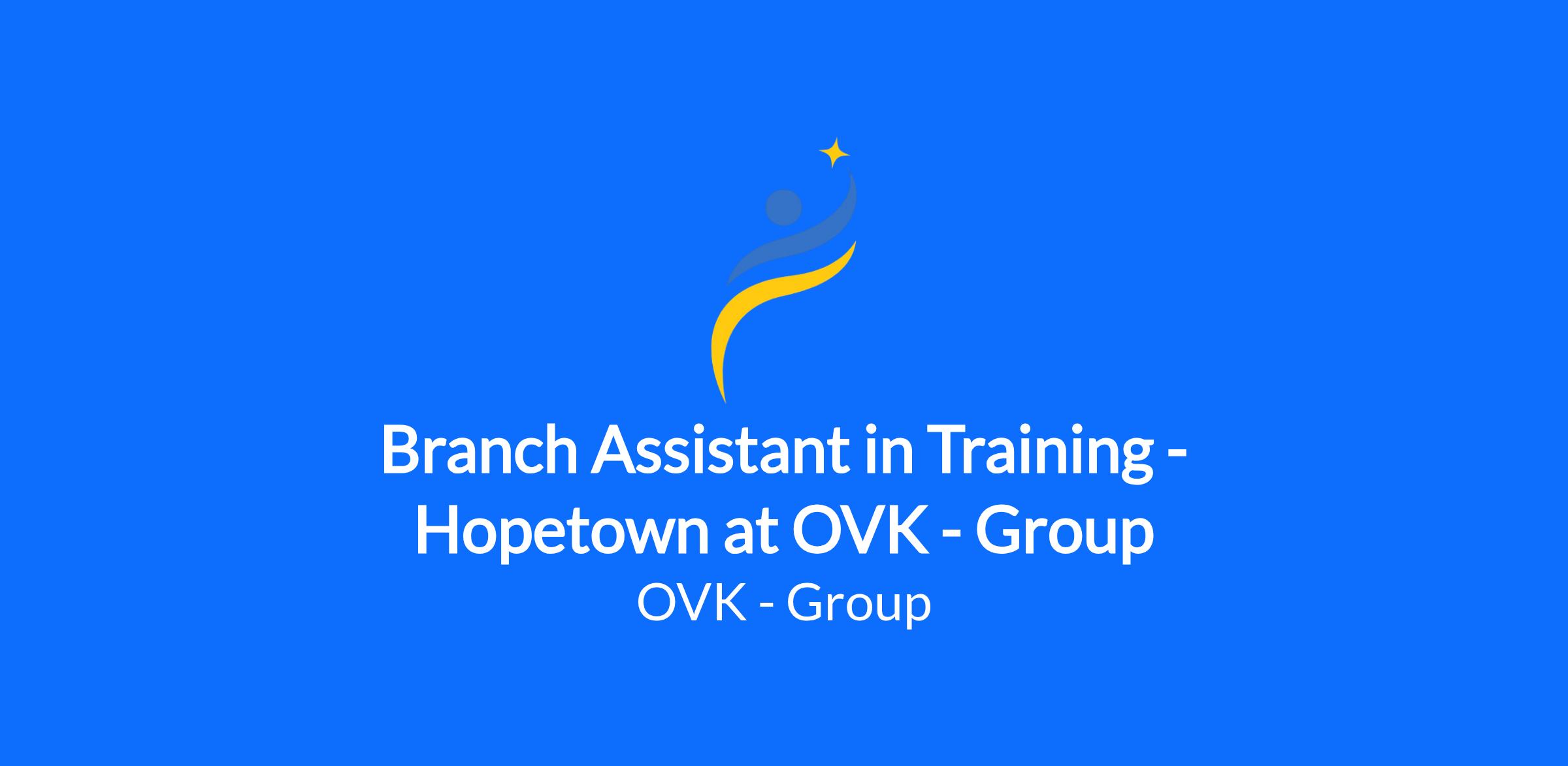 Branch Assistant in Training - Hopetown at OVK - Group

OVK - Group